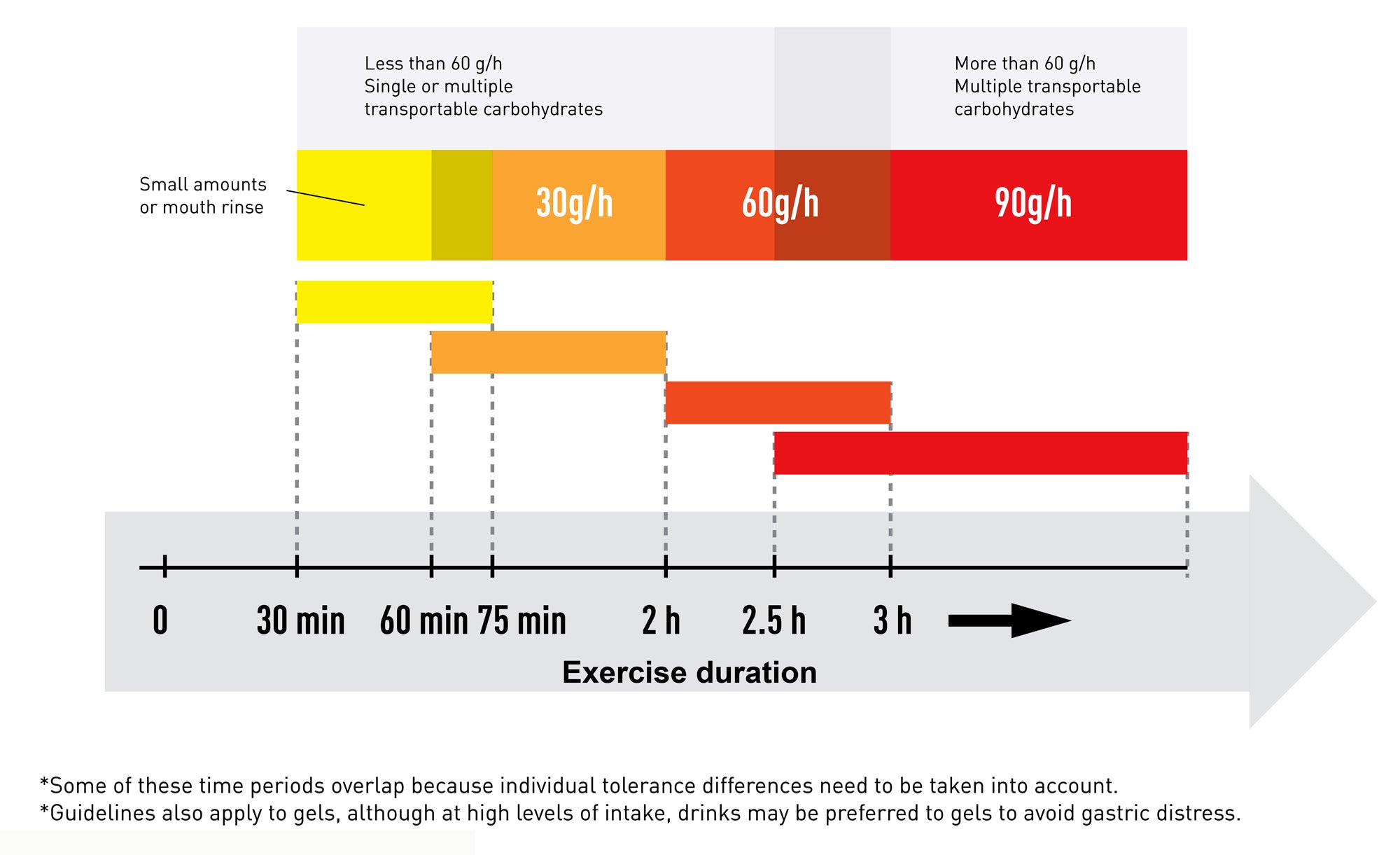 Less than 60 g/h
Single or multiple transportable carbohydrates

More than 60 g/h
Multiple transportable carbohydrates

Small amounts or mouth rinse

30g/h

60g/h

90g/h

0

30 min

60 min

75 min

2 h

2.5 h

3 h

Exercise duration

*Some of these time periods overlap because individual tolerance differences need to be taken into account.
*Guidelines also apply to gels, although at high levels of intake, drinks may be preferred to gels to avoid gastric distress.